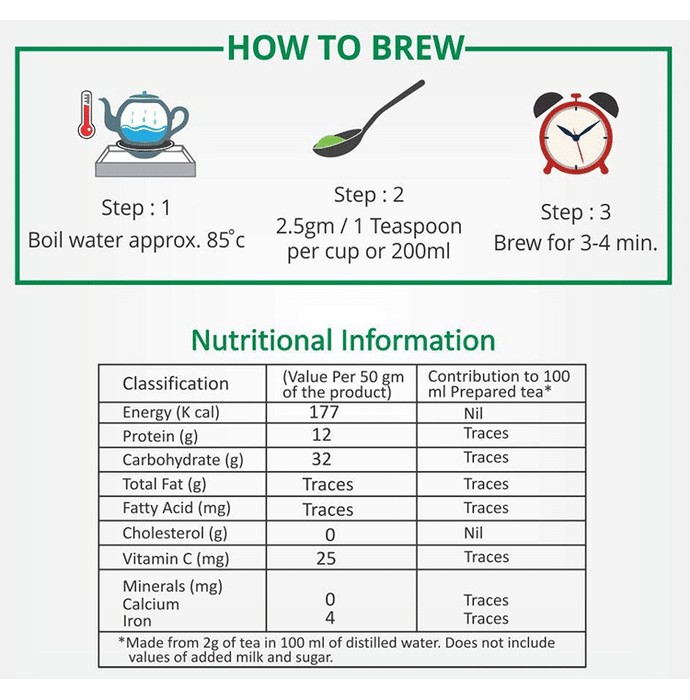 HOW TO BREW

Step : 1
Boil water approx. 85°c

Step : 2
2.5gm / 1 Teaspoon per cup or 200ml

Step : 3
Brew for 3-4 min.

Nutritional Information

| Classification | (Value Per 50 gm of the product) | Contribution to 100 ml Prepared tea* |
|---|---|---|
| Energy (K cal) | 177 | Nil |
| Protein (g) | 12 | Traces |
| Carbohydrate (g) | 32 | Traces |
| Total Fat (g) | Traces | Traces |
| Fatty Acid (mg) | Traces | Traces |
| Cholesterol (g) | 0 | Nil |
| Vitamin C (mg) | 25 | Traces |
| Minerals (mg) Calcium Iron | 0 4 | Traces Traces |

*Made from 2g of tea in 100 ml of distilled water. Does not include values of added milk and sugar.